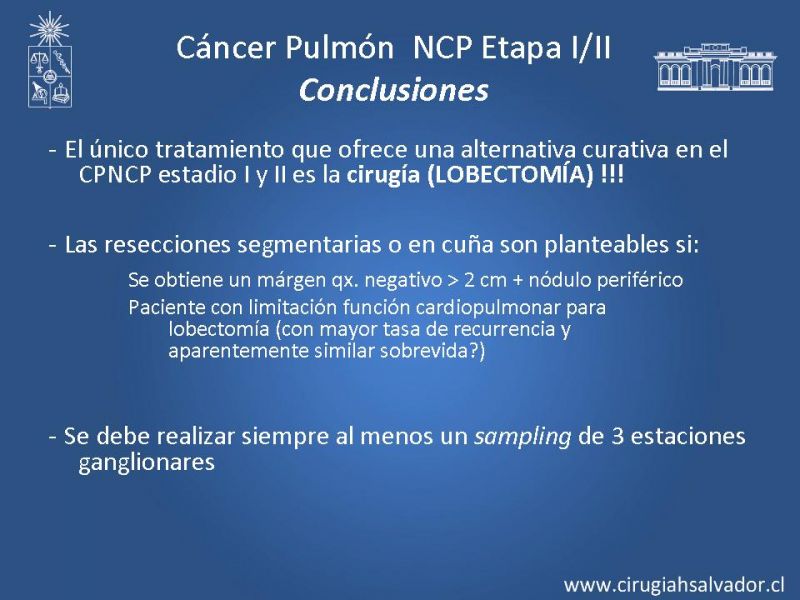 Cáncer Pulmón NCP Etapa I/II
Conclusiones

- El único tratamiento que ofrece una alternativa curativa en el CPNCP estadio I y II es la cirugía (LOBECTOMÍA) !!!

- Las resecciones segmentarias o en cuña son planteables si:

Se obtiene un márgen qx. negativo > 2 cm + nódulo periférico

Paciente con limitación función cardiopulmonar para lobectomía (con mayor tasa de recurrencia y aparentemente similar sobrevida?)

- Se debe realizar siempre al menos un sampling de 3 estaciones ganglionares

www.cirugiahsalvador.cl